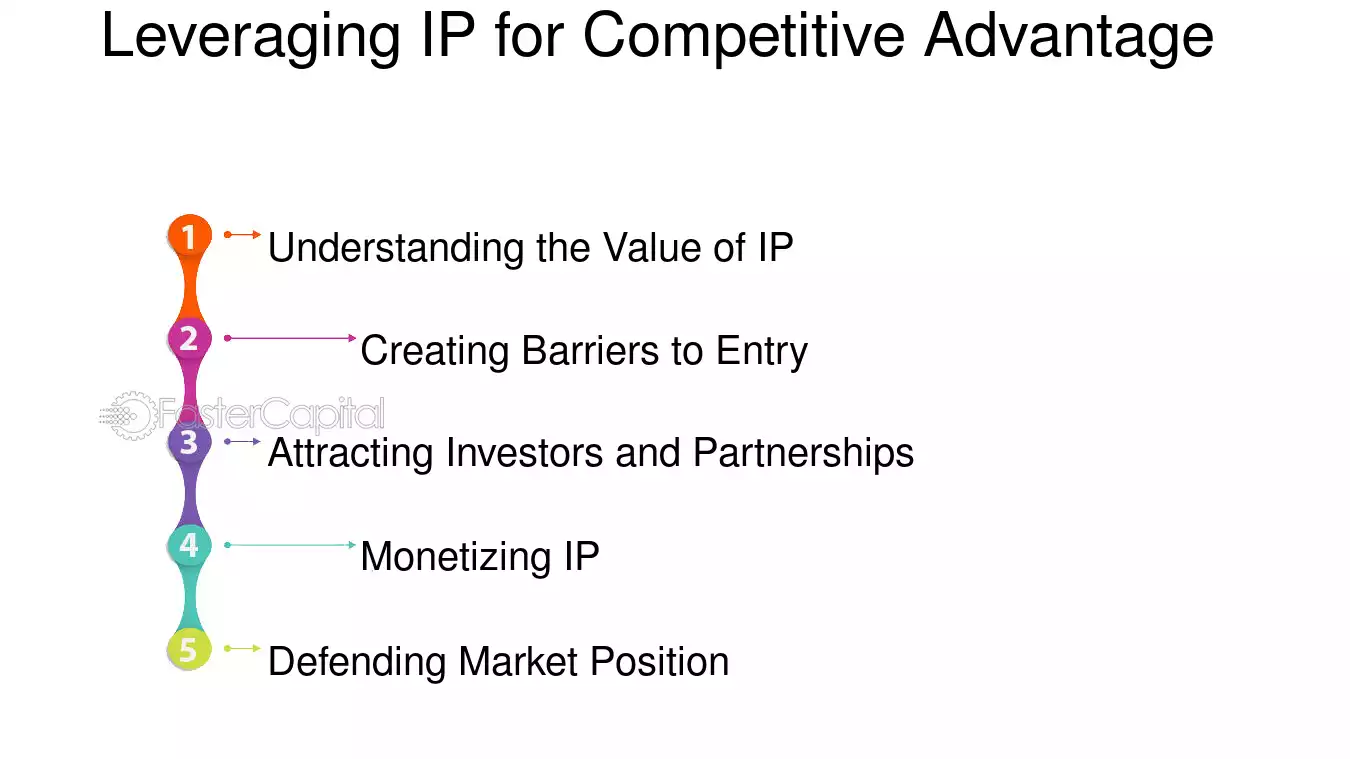 Leveraging IP for Competitive Advantage

1 Understanding the Value of IP

2 Creating Barriers to Entry

3 Attracting Investors and Partnerships

4 Monetizing IP

5 Defending Market Position

FasterCapital